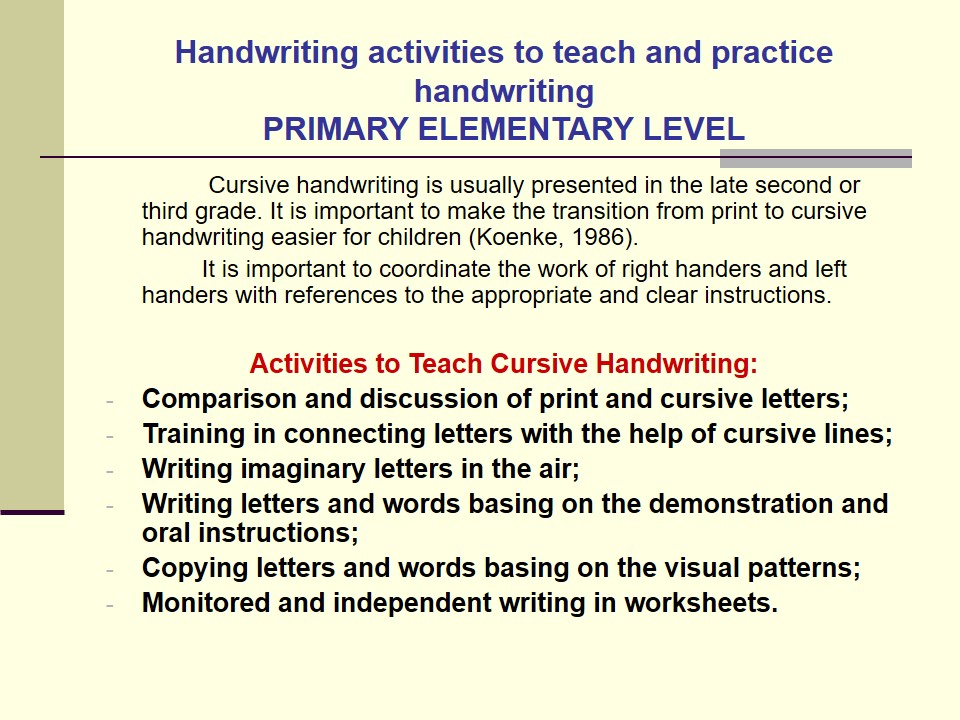 Handwriting activities to teach and practice handwriting
PRIMARY ELEMENTARY LEVEL

Cursive handwriting is usually presented in the late second or third grade. It is important to make the transition from print to cursive handwriting easier for children (Koenke, 1986).

It is important to coordinate the work of right handers and left handers with references to the appropriate and clear instructions.

Activities to Teach Cursive Handwriting:

- Comparison and discussion of print and cursive letters;
- Training in connecting letters with the help of cursive lines;
- Writing imaginary letters in the air;
- Writing letters and words basing on the demonstration and oral instructions;
- Copying letters and words basing on the visual patterns;
- Monitored and independent writing in worksheets.